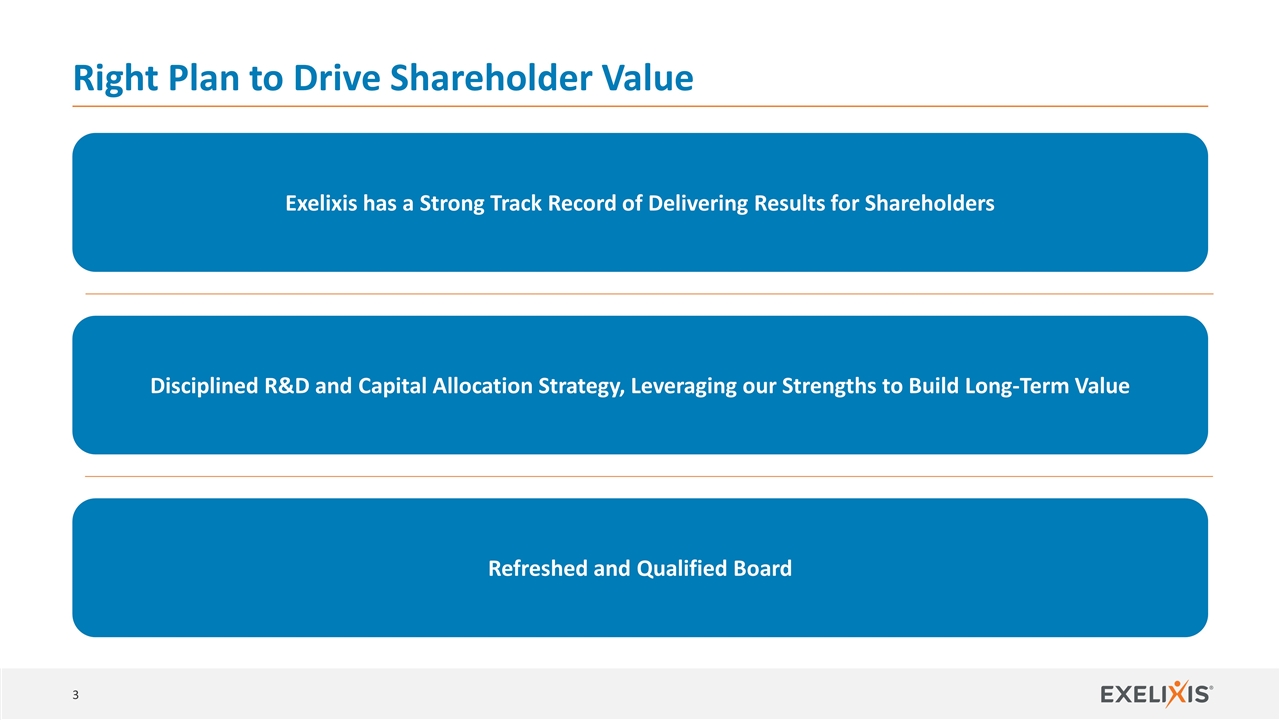 Right Plan to Drive Shareholder Value

Exelixis has a Strong Track Record of Delivering Results for Shareholders

Disciplined R&D and Capital Allocation Strategy, Leveraging our Strengths to Build Long-Term Value

Refreshed and Qualified Board

3

EXELIXIS®